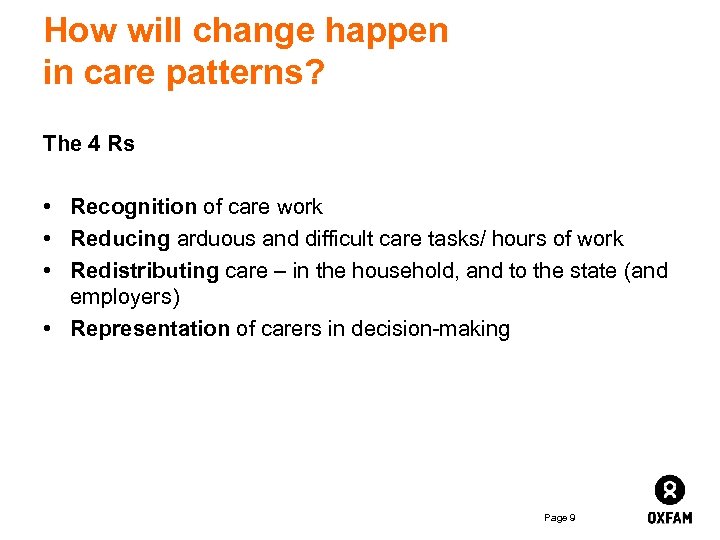 How will change happen in care patterns?

The 4 Rs

• Recognition of care work
• Reducing arduous and difficult care tasks/ hours of work
• Redistributing care – in the household, and to the state (and employers)
• Representation of carers in decision-making

Page 9

OXFAM